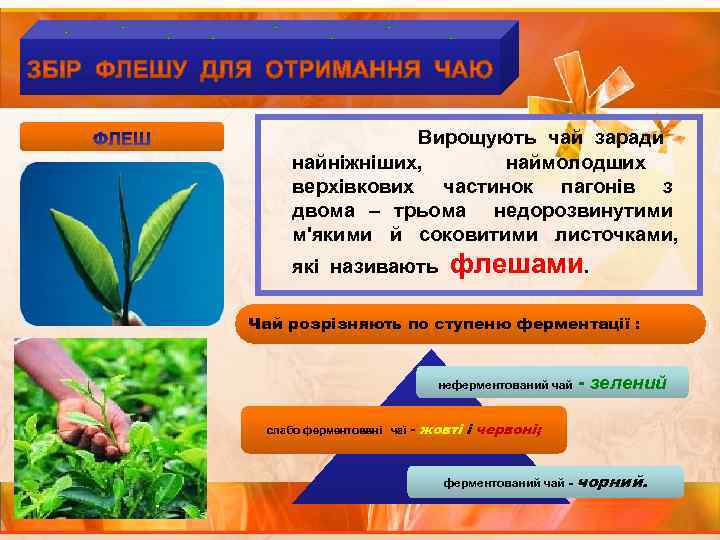 ЗБІР ФЛЕШУ ДЛЯ ОТРИМАННЯ ЧАЮ

ФЛЕШ

Вирощують чай заради найніжніших, наймолодших верхівкових частинок пагонів з двома – трьома недорозвинутими м'якими й соковитими листочками, які називають флешами.

Чай розрізняють по ступеню ферментації :

неферментований чай - зелений

слабо ферментовані чаї - жовті і червоні;

ферментований чай - чорний.